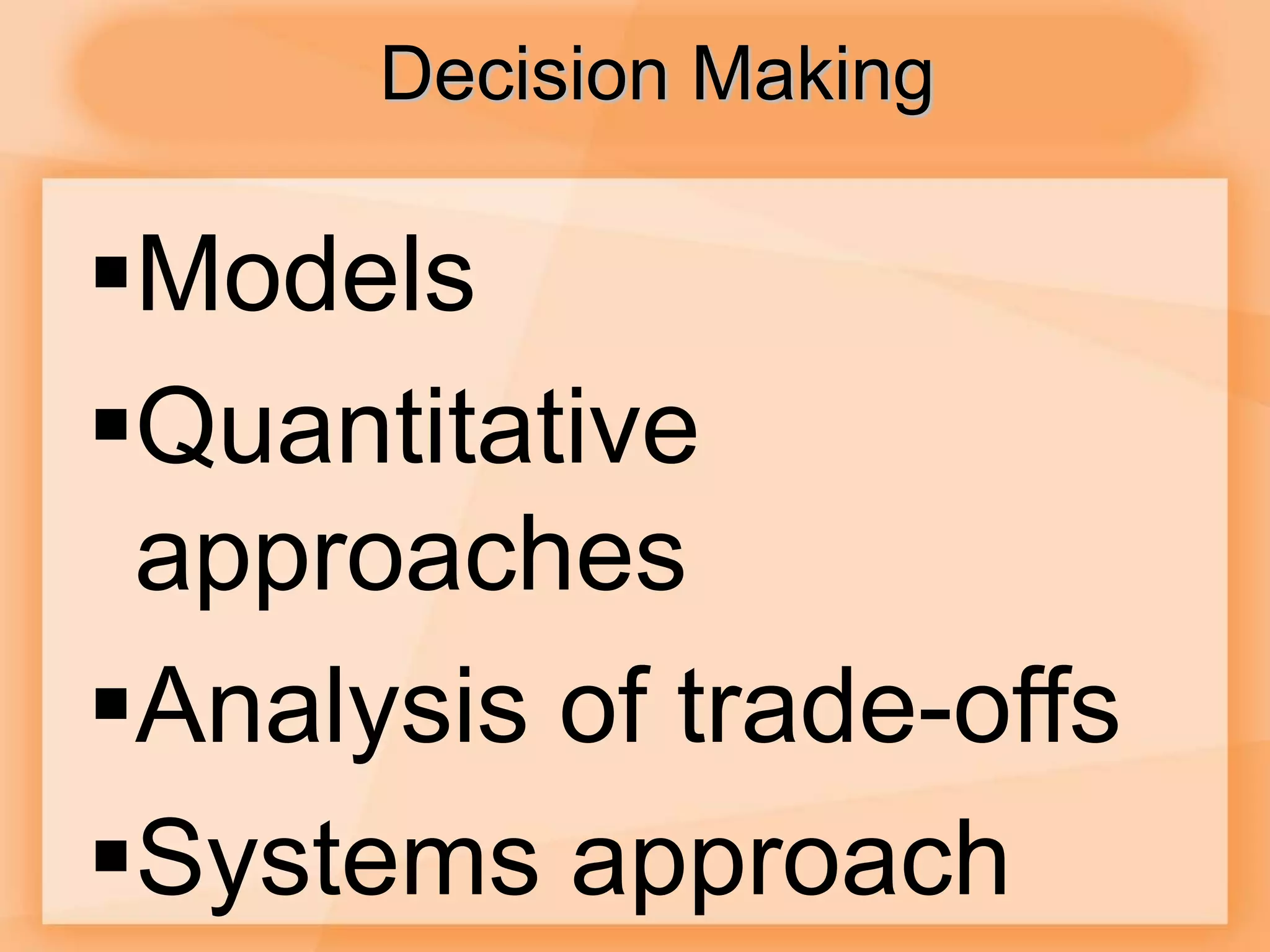 Decision Making

▪Models
▪Quantitative approaches
▪Analysis of trade-offs
▪Systems approach